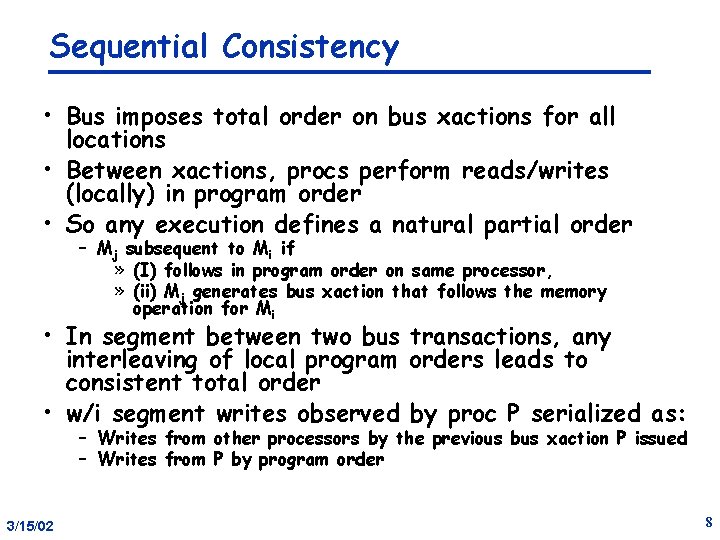 Sequential Consistency

• Bus imposes total order on bus xactions for all locations

• Between xactions, procs perform reads/writes (locally) in program order

• So any execution defines a natural partial order
  – $M_j$ subsequent to $M_i$ if
    » (I) follows in program order on same processor,
    » (ii) $M_j$ generates bus xaction that follows the memory operation for $M_i$

• In segment between two bus transactions, any interleaving of local program orders leads to consistent total order

• w/i segment writes observed by proc P serialized as:
  – Writes from other processors by the previous bus xaction P issued
  – Writes from P by program order

3/15/02

8